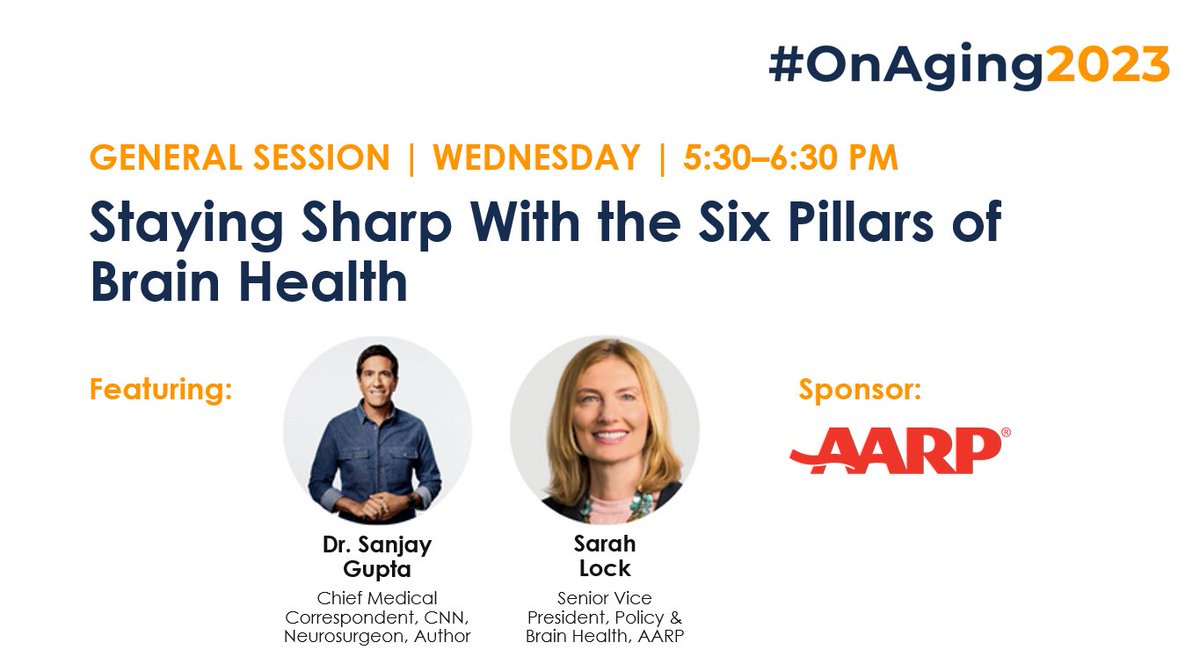 #OnAging2023

GENERAL SESSION | WEDNESDAY | 5:30–6:30 PM

Staying Sharp With the Six Pillars of Brain Health

Featuring:

Dr. Sanjay Gupta
Chief Medical Correspondent, CNN, Neurosurgeon, Author

Sarah Lock
Senior Vice President, Policy & Brain Health, AARP

Sponsor:

AARP®